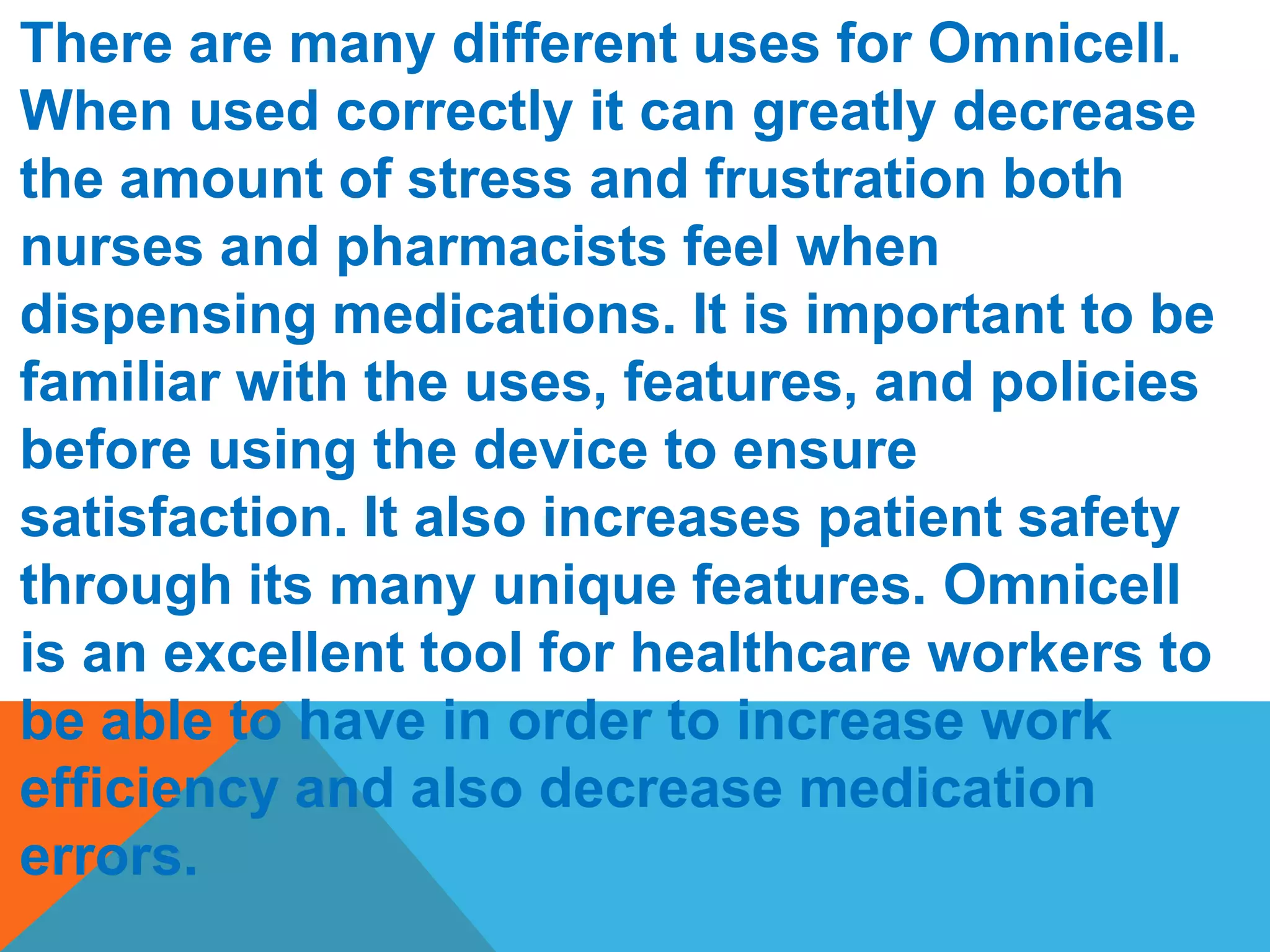 There are many different uses for Omnicell. When used correctly it can greatly decrease the amount of stress and frustration both nurses and pharmacists feel when dispensing medications. It is important to be familiar with the uses, features, and policies before using the device to ensure satisfaction. It also increases patient safety through its many unique features. Omnicell is an excellent tool for healthcare workers to be able to have in order to increase work efficiency and also decrease medication errors.